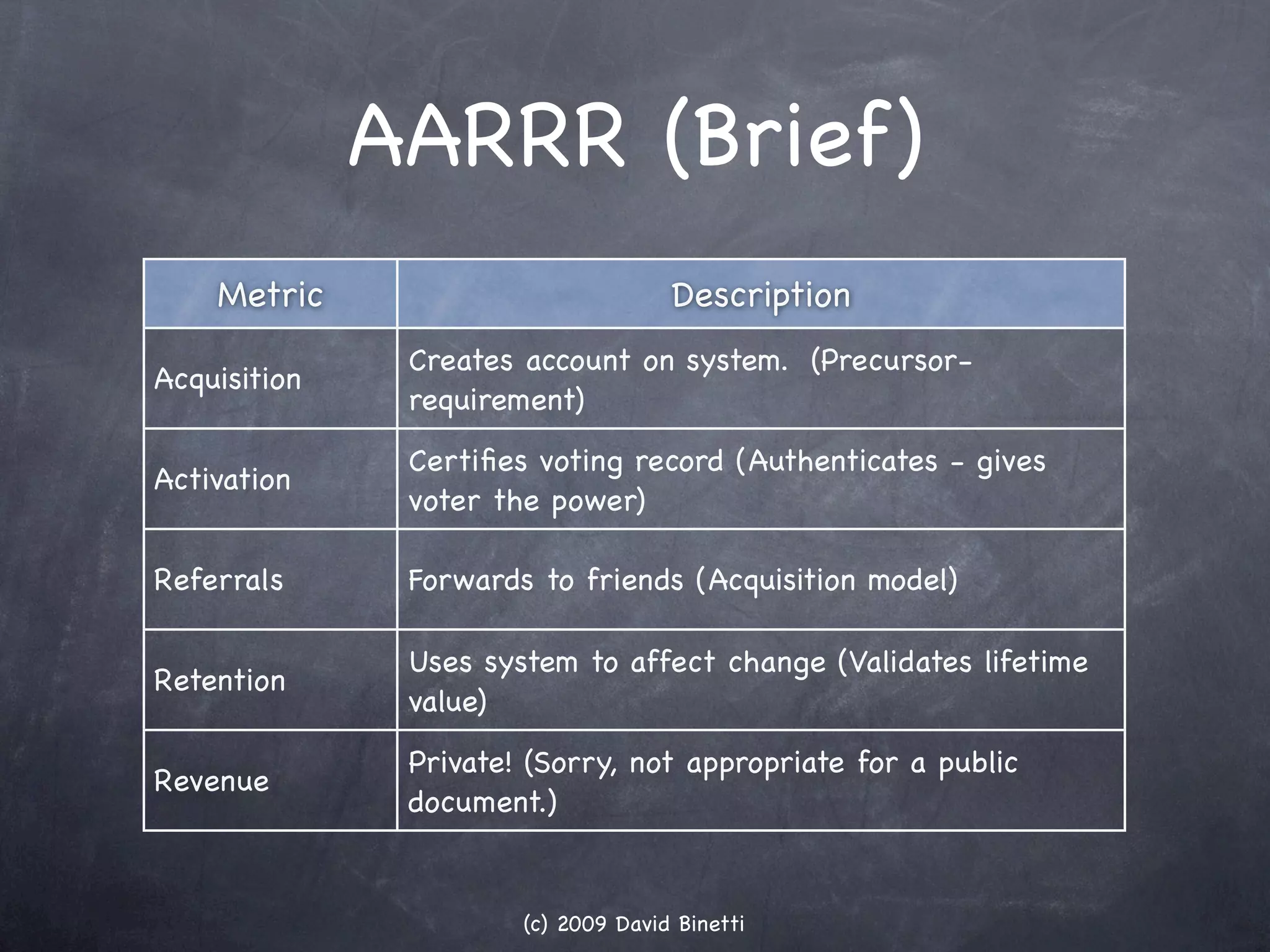 AARRR (Brief)

| Metric | Description |
|---|---|
| Acquisition | Creates account on system. (Precursor-requirement) |
| Activation | Certifies voting record (Authenticates - gives voter the power) |
| Referrals | Forwards to friends (Acquisition model) |
| Retention | Uses system to affect change (Validates lifetime value) |
| Revenue | Private! (Sorry, not appropriate for a public document.) |

(c) 2009 David Binetti